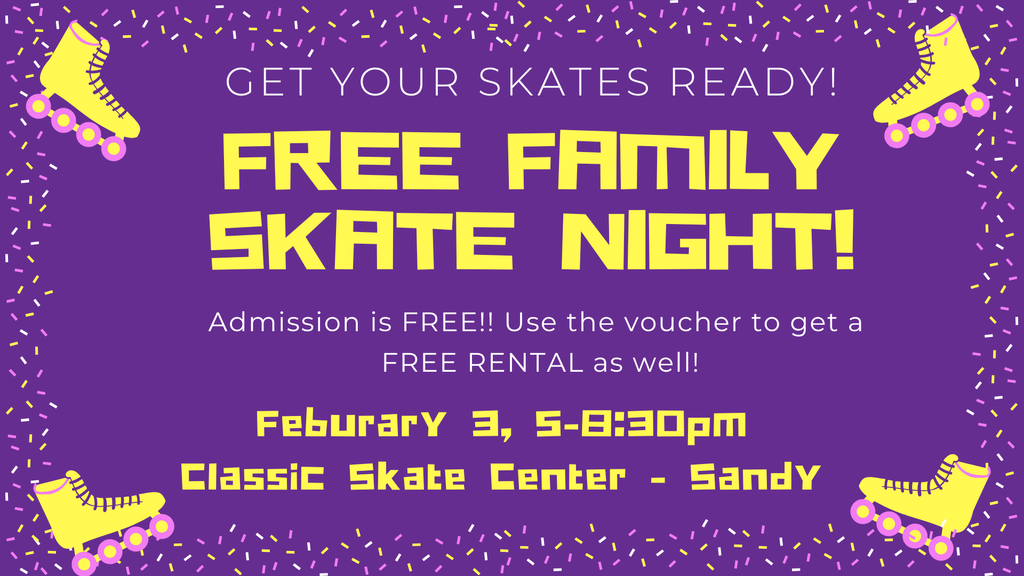 GET YOUR SKATES READY!

FREE FAMILY SKATE NIGHT!

Admission is FREE!! Use the voucher to get a FREE RENTAL as well!

Feburary 3, 5-8:30pm
Classic Skate Center - Sandy